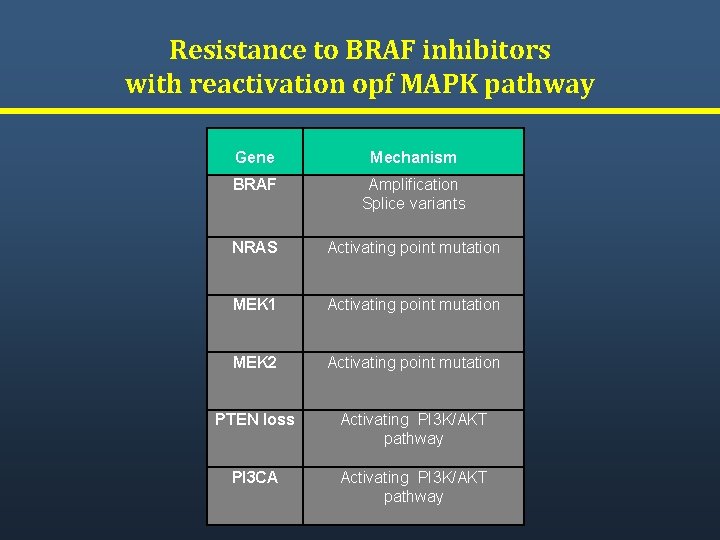 Resistance to BRAF inhibitors with reactivation opf MAPK pathway

| Gene | Mechanism |
|---|---|
| BRAF | Amplification Splice variants |
| NRAS | Activating point mutation |
| MEK1 | Activating point mutation |
| MEK2 | Activating point mutation |
| PTEN loss | Activating PI3K/AKT pathway |
| PI3CA | Activating PI3K/AKT pathway |